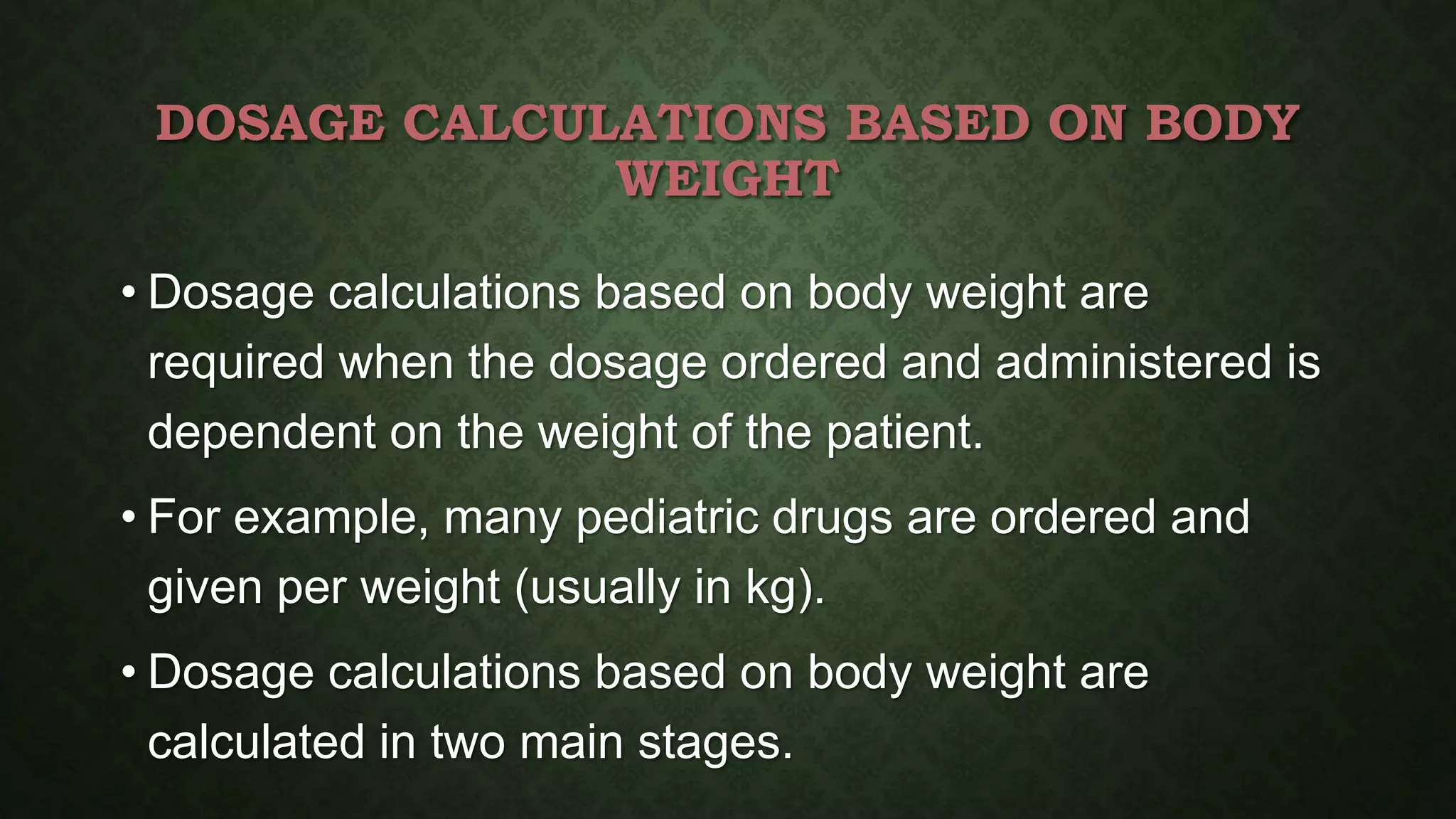 DOSAGE CALCULATIONS BASED ON BODY WEIGHT

• Dosage calculations based on body weight are required when the dosage ordered and administered is dependent on the weight of the patient.

• For example, many pediatric drugs are ordered and given per weight (usually in kg).

• Dosage calculations based on body weight are calculated in two main stages.